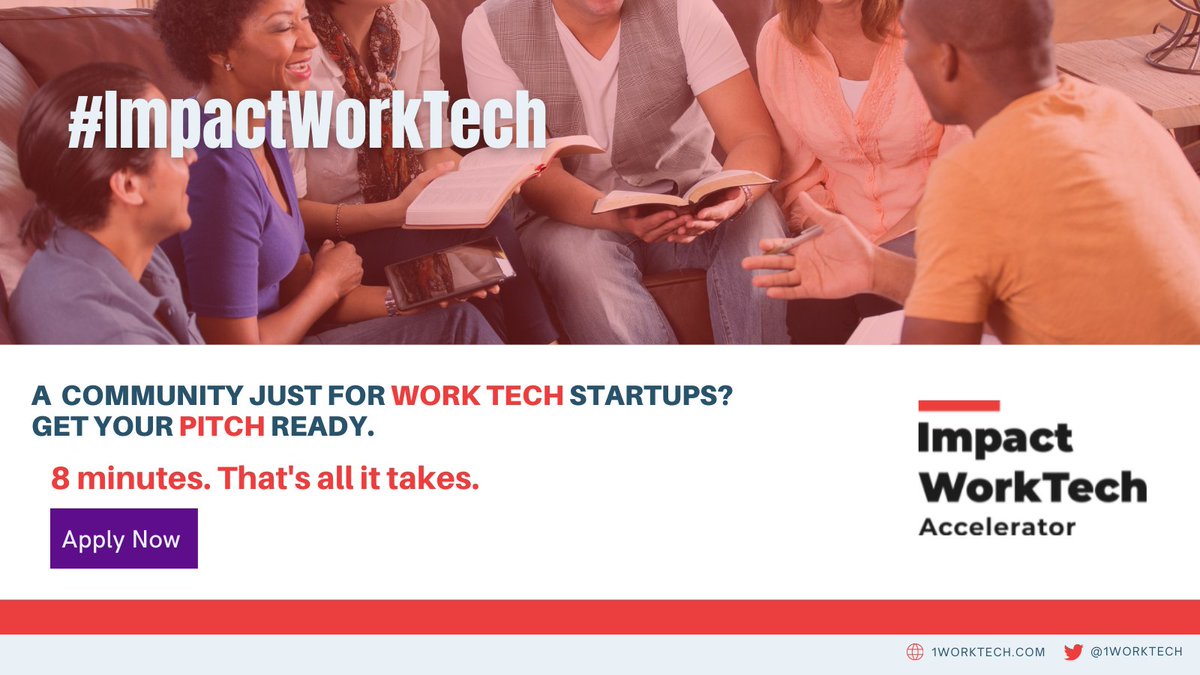 #ImpactWorkTech

A COMMUNITY JUST FOR WORK TECH STARTUPS? GET YOUR PITCH READY.

8 minutes. That's all it takes.

Apply Now

Impact WorkTech Accelerator

1WORKTECH.COM @1WORKTECH